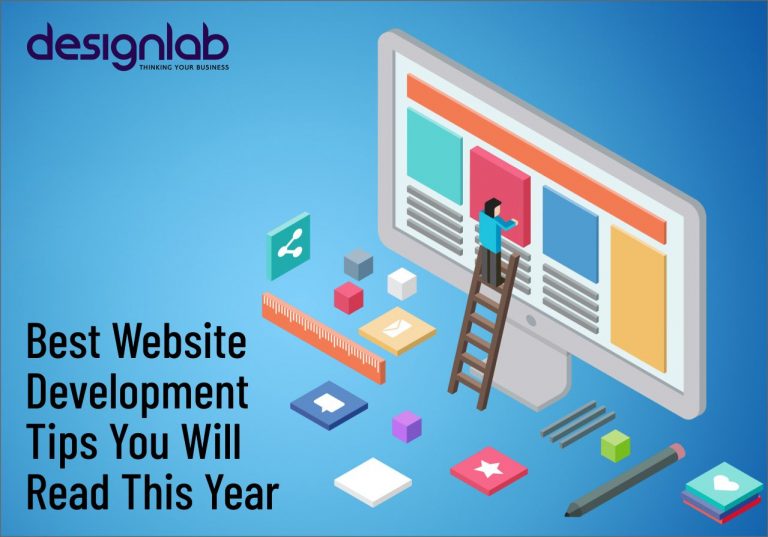 designlab
THINKING YOUR BUSINESS

Best Website Development Tips You Will Read This Year